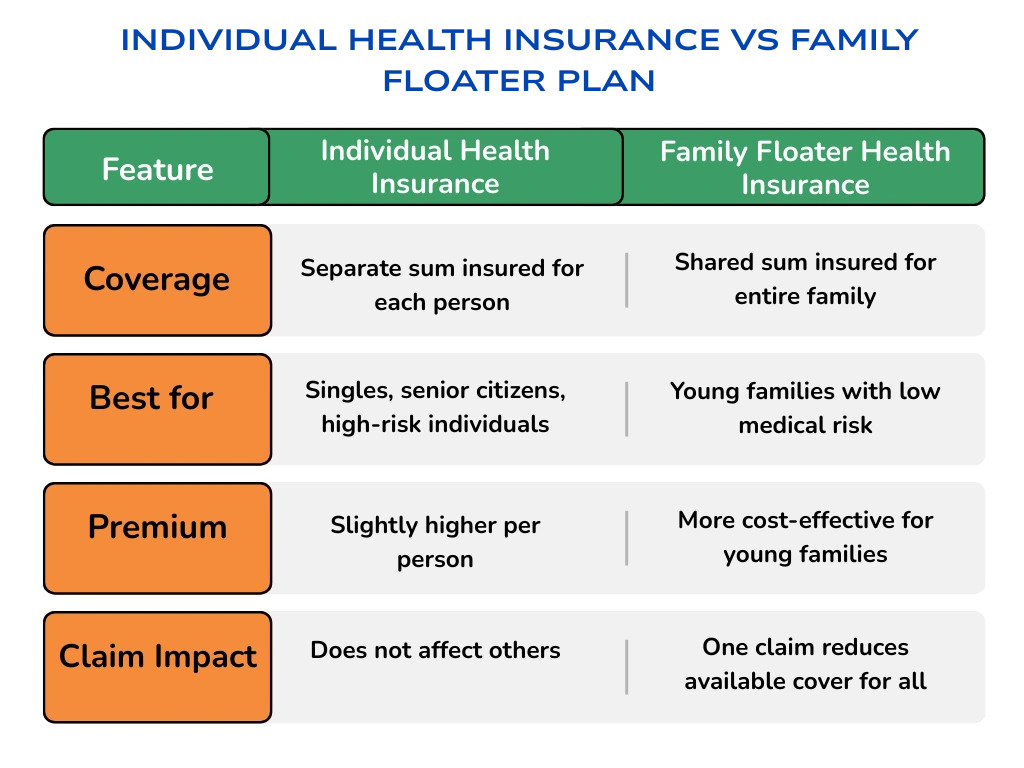 INDIVIDUAL HEALTH INSURANCE VS FAMILY FLOATER PLAN

| Feature | Individual Health Insurance | Family Floater Health Insurance |
|---|---|---|
| Coverage | Separate sum insured for each person | Shared sum insured for entire family |
| Best for | Singles, senior citizens, high-risk individuals | Young families with low medical risk |
| Premium | Slightly higher per person | More cost-effective for young families |
| Claim Impact | Does not affect others | One claim reduces available cover for all |